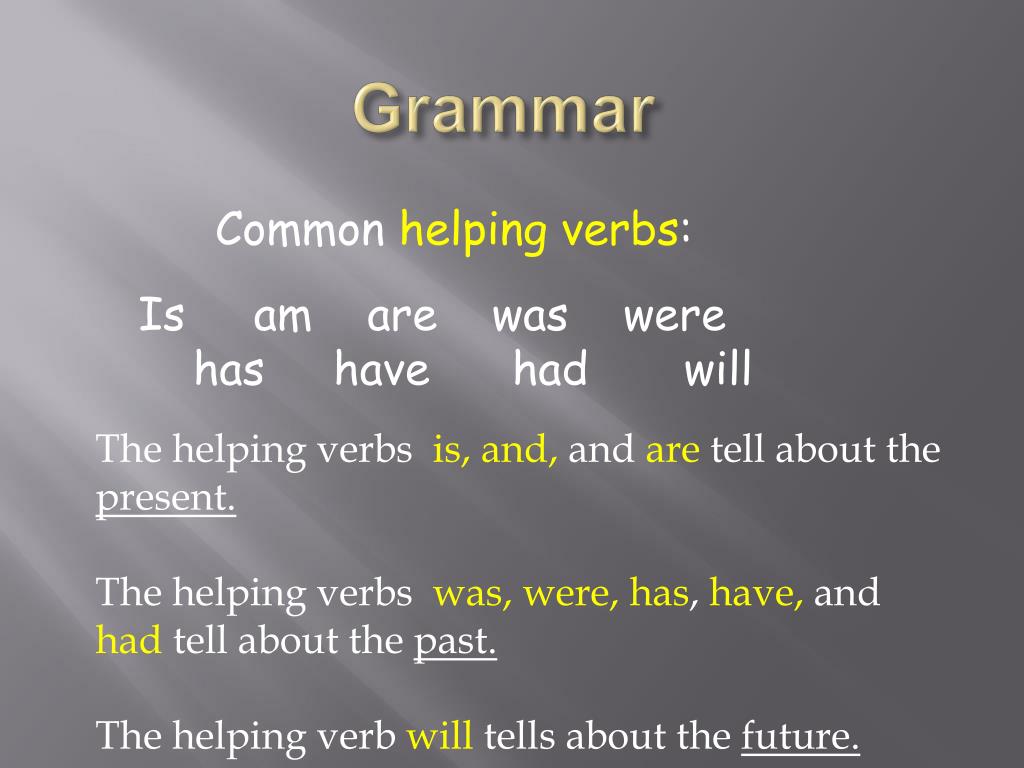 Grammar

Common helping verbs:

Is am are was were
has have had will

The helping verbs is, and, and are tell about the present.

The helping verbs was, were, has, have, and had tell about the past.

The helping verb will tells about the future.